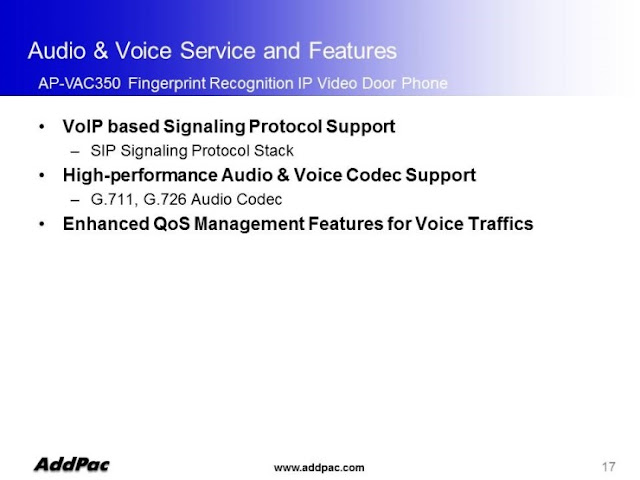 Audio & Voice Service and Features

AP-VAC350 Fingerprint Recognition IP Video Door Phone

• VoIP based Signaling Protocol Support
  – SIP Signaling Protocol Stack
• High-performance Audio & Voice Codec Support
  – G.711, G.726 Audio Codec
• Enhanced QoS Management Features for Voice Traffics

AddPac

www.addpac.com

17